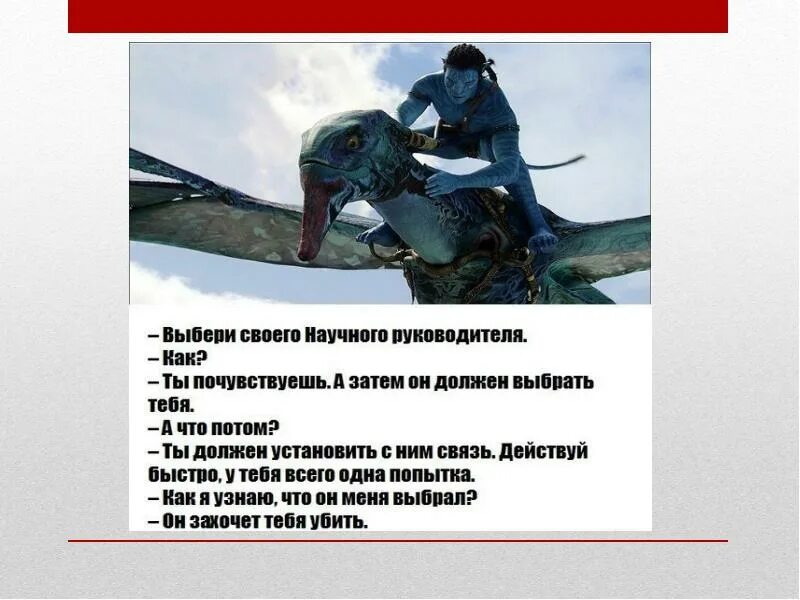 – Выбери своего Научного руководителя.
– Как?
– Ты почувствуешь. А затем он должен выбрать тебя.
– А что потом?
– Ты должен установить с ним связь. Действуй быстро, у тебя всего одна попытка.
– Как я узнаю, что он меня выбрал?
– Он захочет тебя убить.